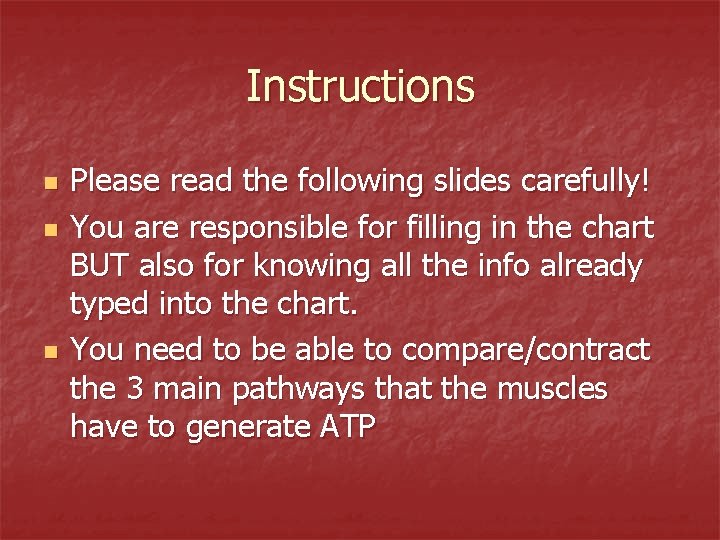 Instructions

- Please read the following slides carefully!
- You are responsible for filling in the chart BUT also for knowing all the info already typed into the chart.
- You need to be able to compare/contract the 3 main pathways that the muscles have to generate ATP